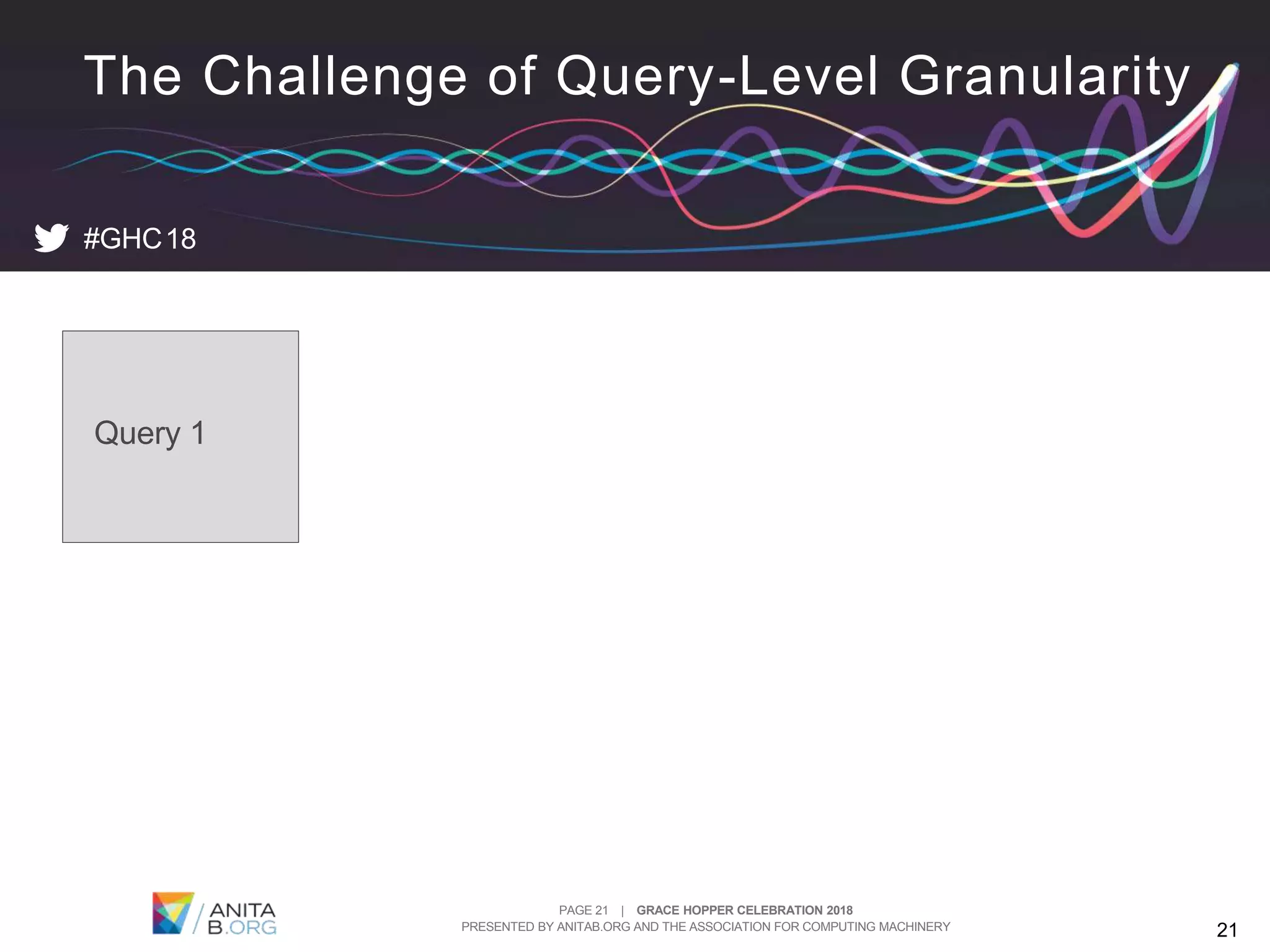 The Challenge of Query-Level Granularity

#GHC18

Query 1

ANITA B.ORG

PAGE 21 | GRACE HOPPER CELEBRATION 2018
PRESENTED BY ANITAB.ORG AND THE ASSOCIATION FOR COMPUTING MACHINERY

21